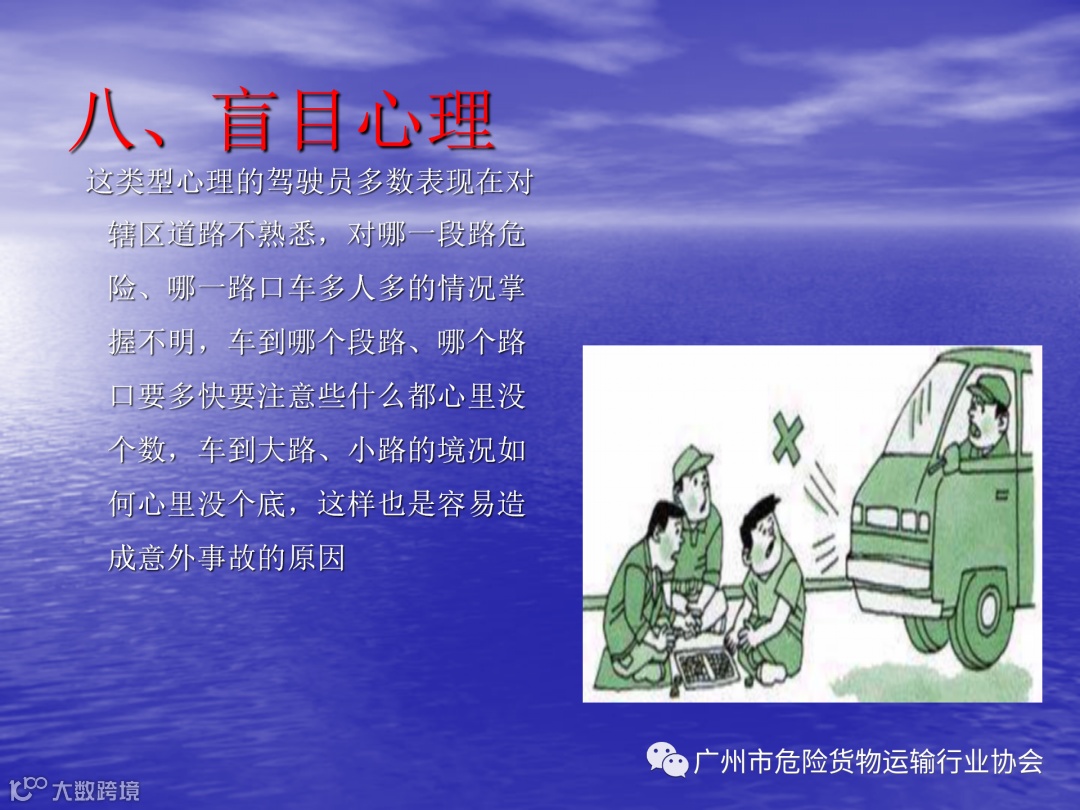 八、盲目心理

这类型心理的驾驶员多数表现在对辖区道路不熟悉，对哪一段路危险、哪一路口车多人多的情况掌握不明，车到哪个段路、哪个路口要多快要注意些什么都心里没个数，车到大路、小路的境况如何心里没个底，这样也是容易造成意外事故的原因

广州市危险货物运输行业协会

大数跨境